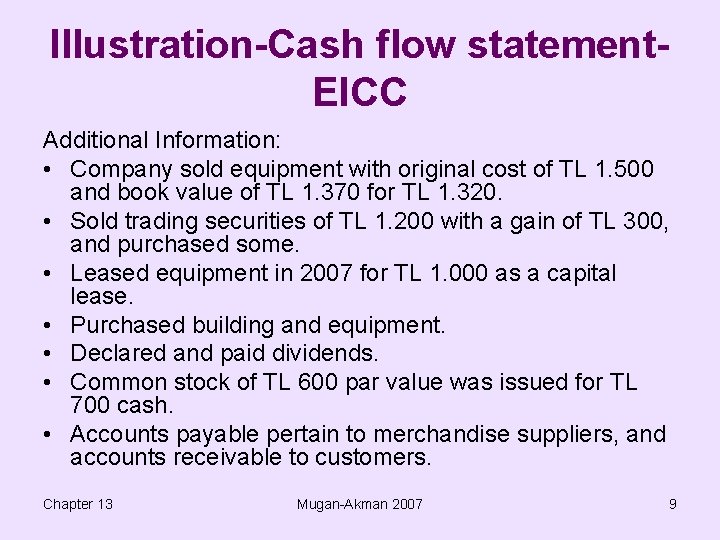 Illustration-Cash flow statement-EICC

Additional Information:

• Company sold equipment with original cost of TL 1.500 and book value of TL 1.370 for TL 1.320.
• Sold trading securities of TL 1.200 with a gain of TL 300, and purchased some.
• Leased equipment in 2007 for TL 1.000 as a capital lease.
• Purchased building and equipment.
• Declared and paid dividends.
• Common stock of TL 600 par value was issued for TL 700 cash.
• Accounts payable pertain to merchandise suppliers, and accounts receivable to customers.

Chapter 13

Mugan-Akman 2007

9